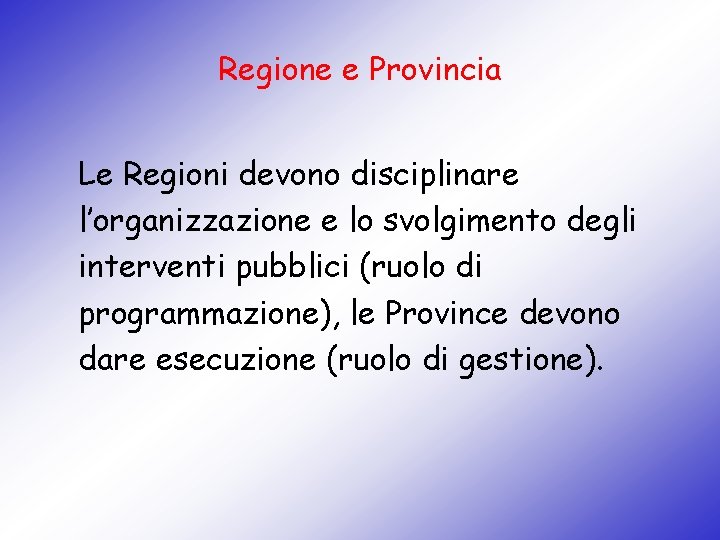 Regione e Provincia

Le Regioni devono disciplinare l'organizzazione e lo svolgimento degli interventi pubblici (ruolo di programmazione), le Province devono dare esecuzione (ruolo di gestione).